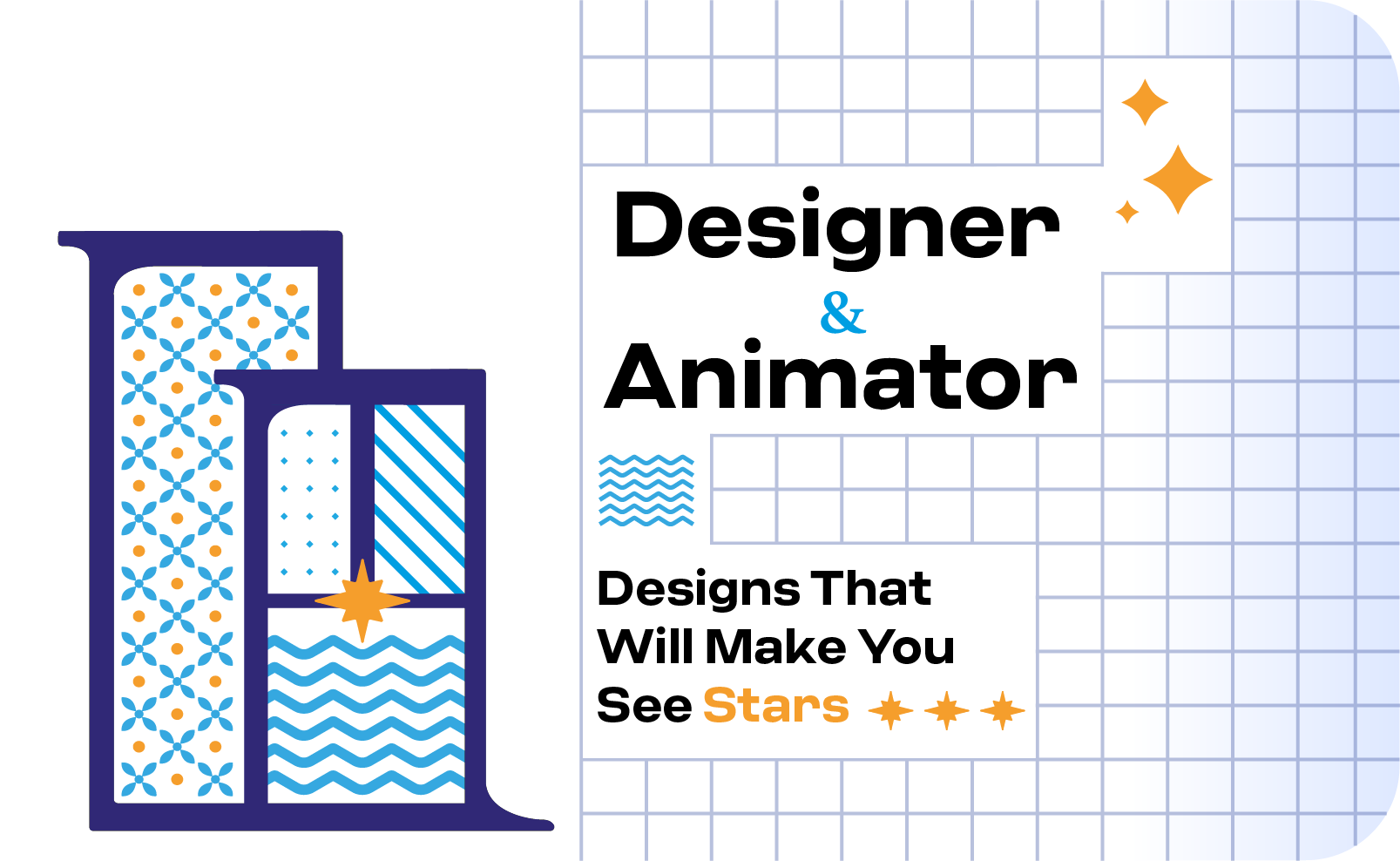 Designer
&
Animator

Designs That Will Make You See Stars